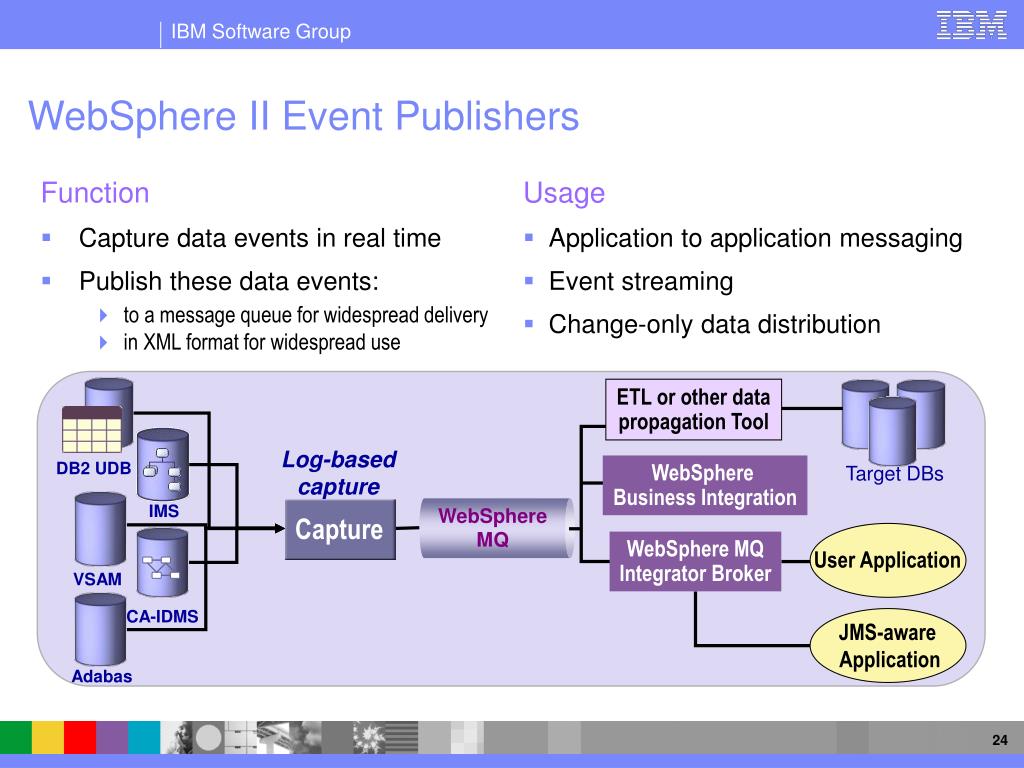 IBM Software Group

IBM

WebSphere II Event Publishers

Function

Capture data events in real time

Publish these data events:

to a message queue for widespread delivery

in XML format for widespread use

Usage

Application to application messaging

Event streaming

Change-only data distribution

DB2 UDB

IMS

VSAM

CA-IDMS

Adabas

Log-based capture

Capture

WebSphere MQ

ETL or other data propagation Tool

WebSphere Business Integration

WebSphere MQ Integrator Broker

Target DBs

User Application

JMS-aware Application

24